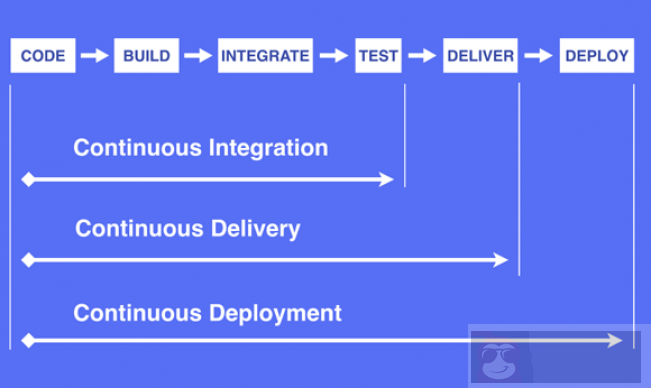 CODE BUILD INTEGRATE TEST DELIVER DEPLOY

Continuous Integration

Continuous Delivery

Continuous Deployment